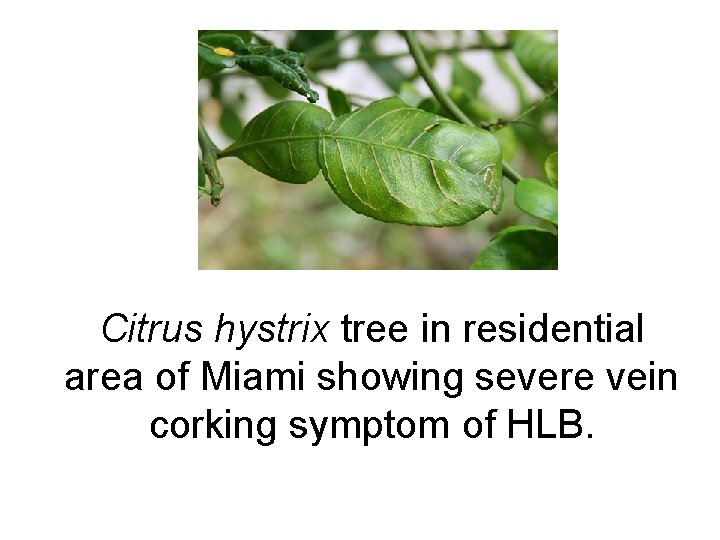 Citrus hystrix tree in residential area of Miami showing severe vein corking symptom of HLB.